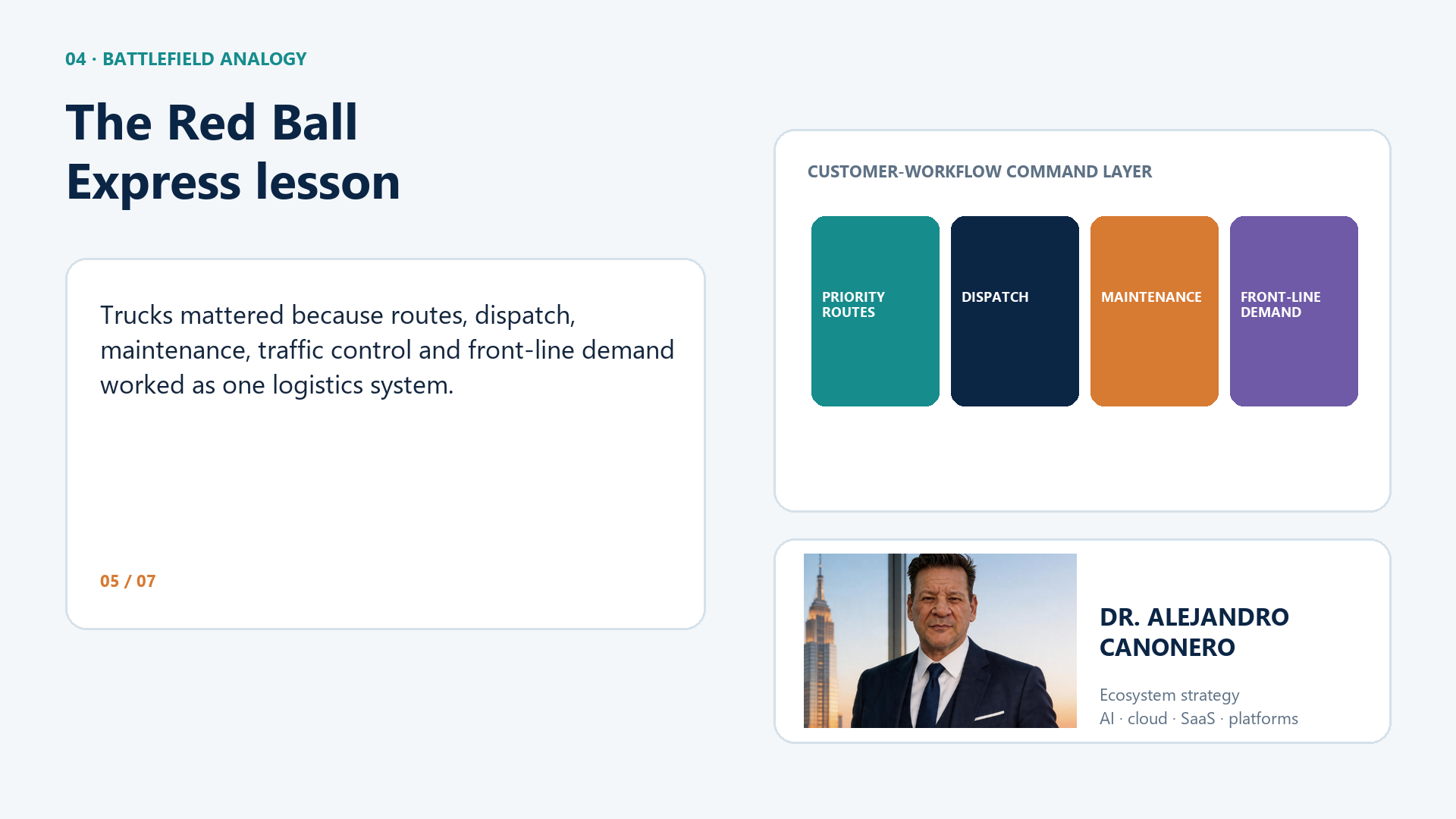 04 · BATTLEFIELD ANALOGY

The Red Ball Express lesson

Trucks mattered because routes, dispatch, maintenance, traffic control and front-line demand worked as one logistics system.

05 / 07

CUSTOMER-WORKFLOW COMMAND LAYER

PRIORITY ROUTES

DISPATCH

MAINTENANCE

FRONT-LINE DEMAND

DR. ALEJANDRO CANONERO

Ecosystem strategy
AI · cloud · SaaS · platforms